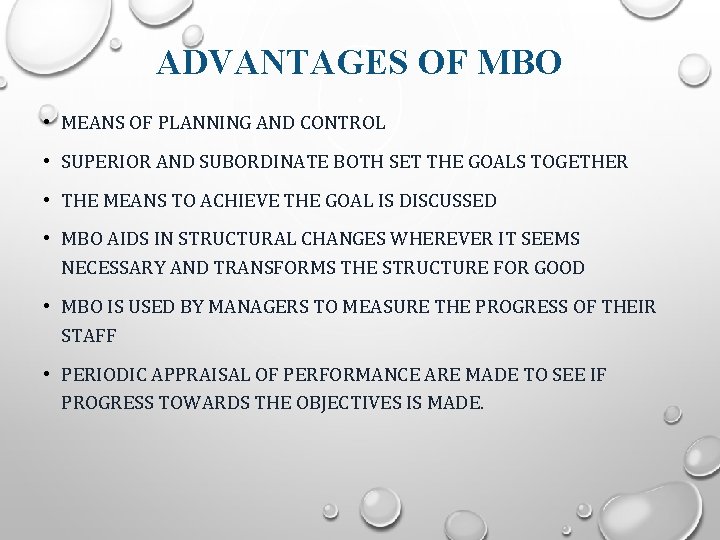 ADVANTAGES OF MBO

• MEANS OF PLANNING AND CONTROL

• SUPERIOR AND SUBORDINATE BOTH SET THE GOALS TOGETHER

• THE MEANS TO ACHIEVE THE GOAL IS DISCUSSED

• MBO AIDS IN STRUCTURAL CHANGES WHEREVER IT SEEMS NECESSARY AND TRANSFORMS THE STRUCTURE FOR GOOD

• MBO IS USED BY MANAGERS TO MEASURE THE PROGRESS OF THEIR STAFF

• PERIODIC APPRAISAL OF PERFORMANCE ARE MADE TO SEE IF PROGRESS TOWARDS THE OBJECTIVES IS MADE.